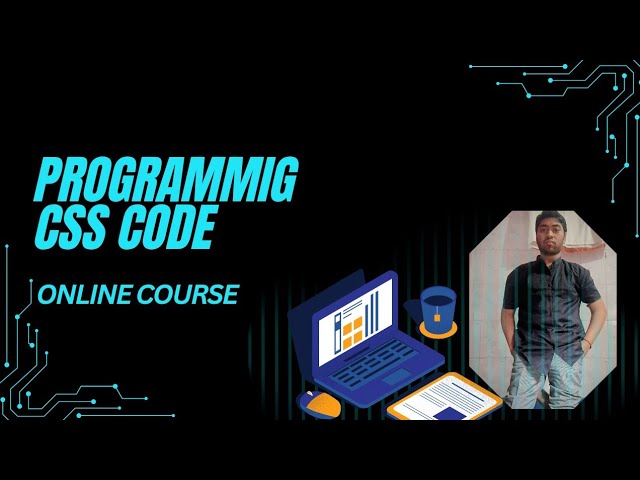 PROGRAMMIG CSS CODE

ONLINE COURSE